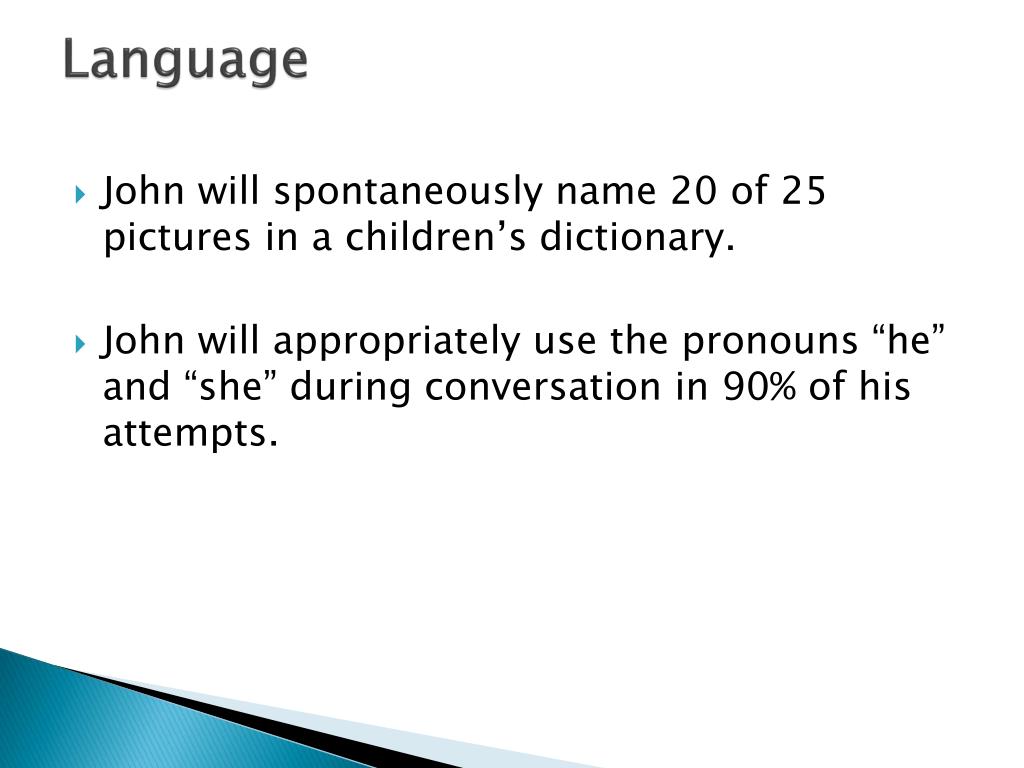 Language

John will spontaneously name 20 of 25 pictures in a children’s dictionary.

John will appropriately use the pronouns “he” and “she” during conversation in 90% of his attempts.